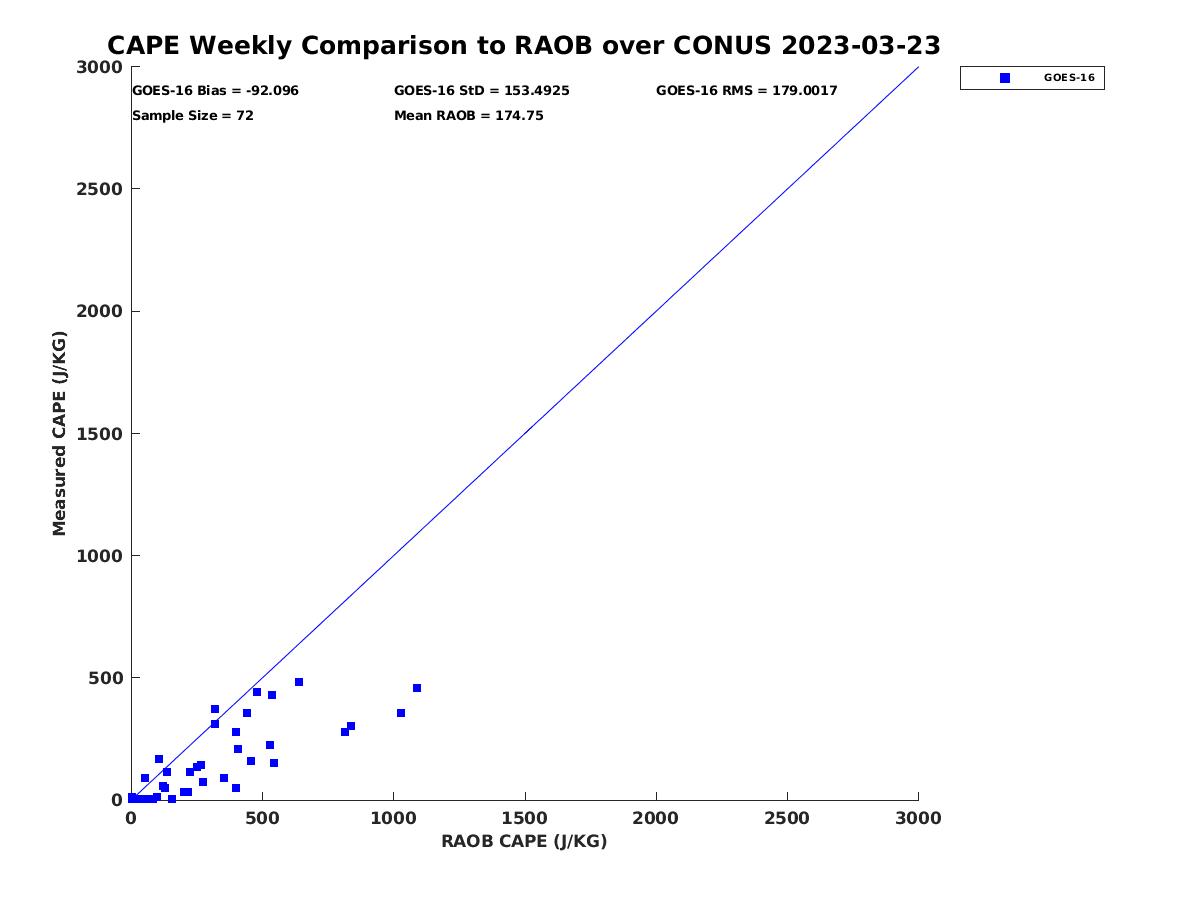 CAPE Weekly Comparison to RAOB over CONUS 2023-03-23

GOES-16 Bias = -92.096
GOES-16 StD = 153.4925
GOES-16 RMS = 179.0017
Sample Size = 72
Mean RAOB = 174.75

GOES-16

Measured CAPE (J/KG)

3000
2500
2000
1500
1000
500
0

0
500
1000
1500
2000
2500
3000

RAOB CAPE (J/KG)